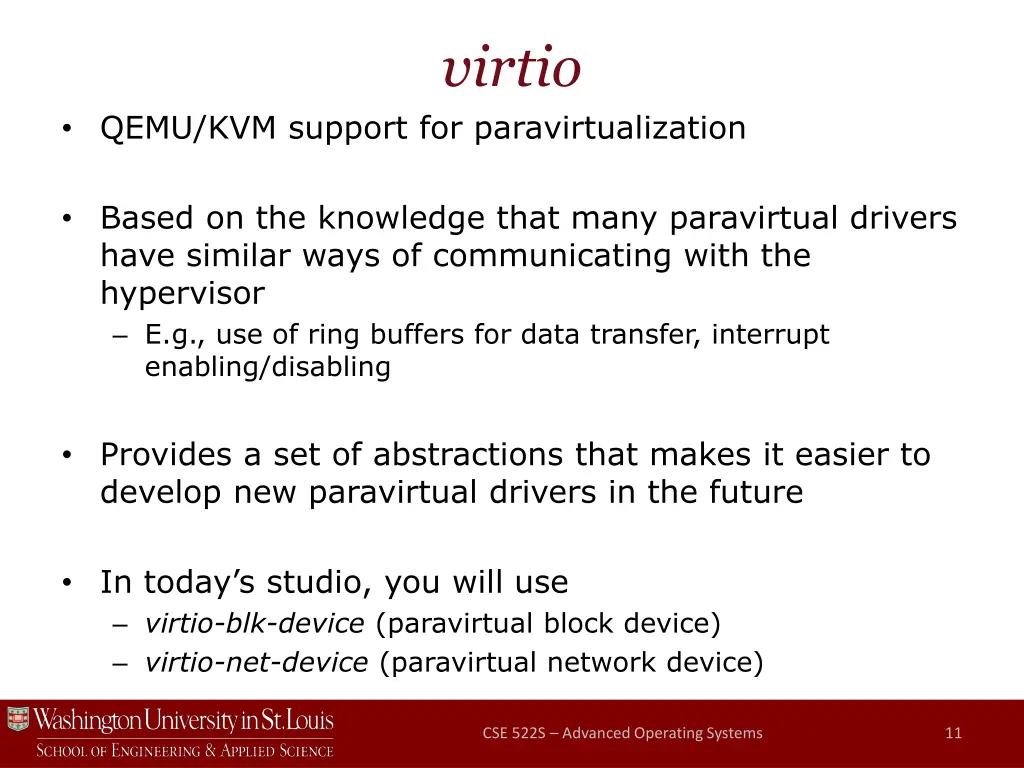 virtio

• QEMU/KVM support for paravirtualization

• Based on the knowledge that many paravirtual drivers have similar ways of communicating with the hypervisor
– E.g., use of ring buffers for data transfer, interrupt enabling/disabling

• Provides a set of abstractions that makes it easier to develop new paravirtual drivers in the future

• In today's studio, you will use
– virtio-blk-device (paravirtual block device)
– virtio-net-device (paravirtual network device)

Washington University in St. Louis
School of Engineering & Applied Science

CSE 522S – Advanced Operating Systems

11